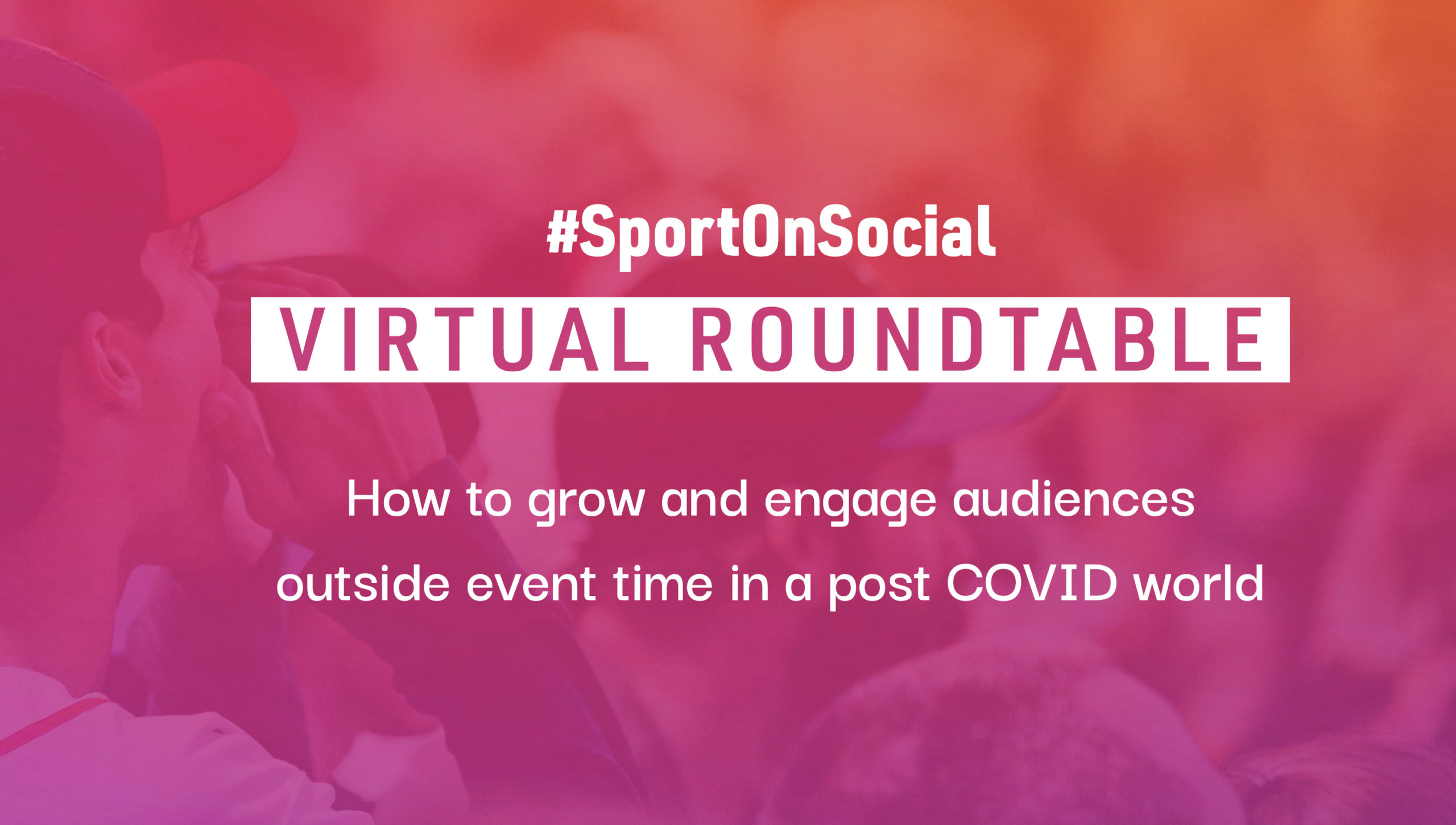 #SportOnSocial

VIRTUAL ROUNDTABLE

How to grow and engage audiences outside event time in a post COVID world